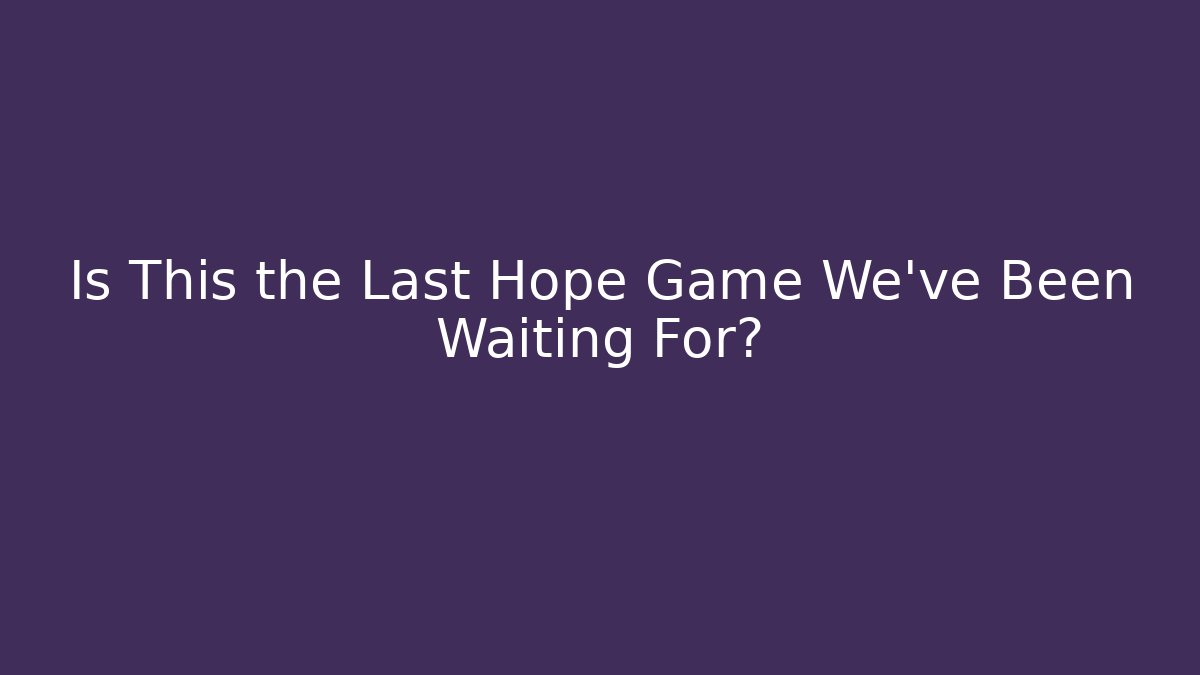 Is This the Last Hope Game We've Been Waiting For?